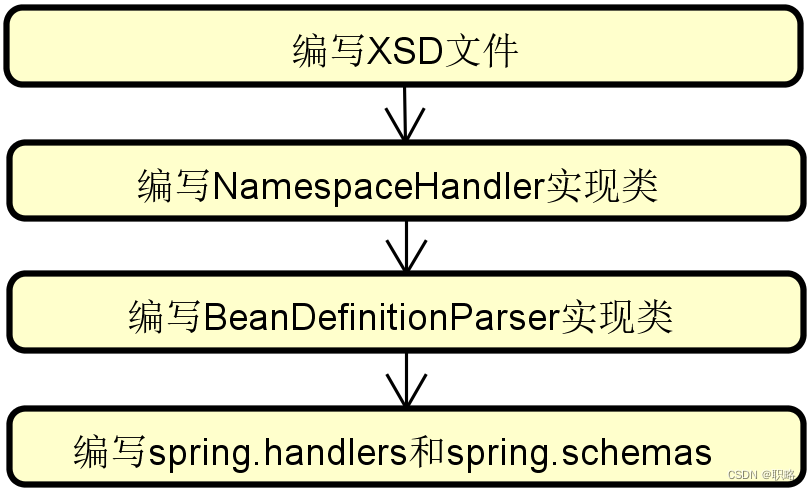 编写XSD文件

编写NamespaceHandler实现类

编写BeanDefinitionParser实现类

编写spring.handlers和spring.schemas

CSDN @职略